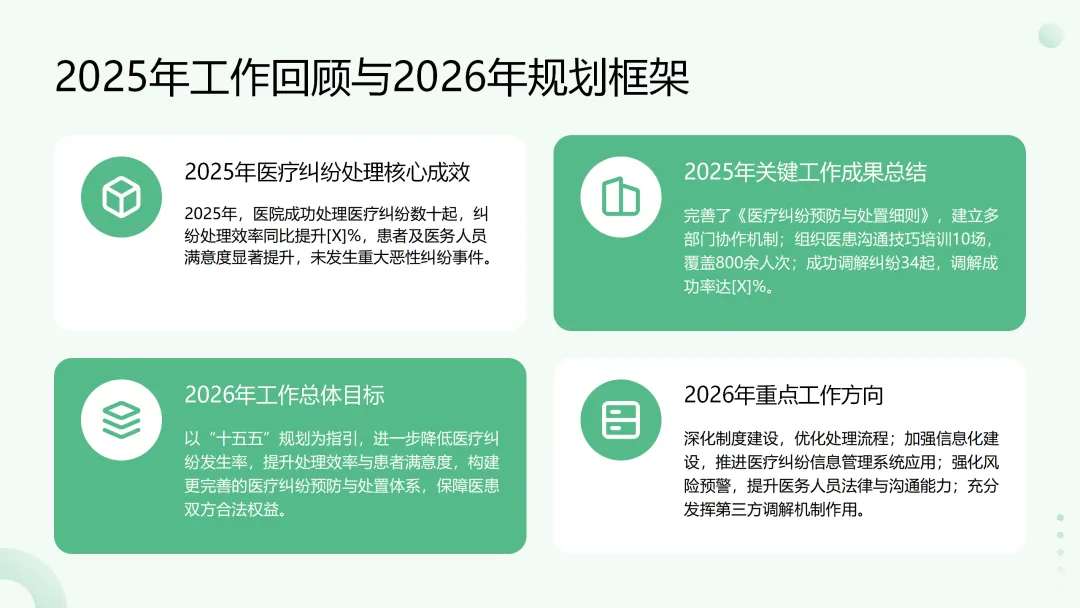 2025年工作回顾与2026年规划框架

2025年医疗纠纷处理核心成效

2025年，医院成功处理医疗纠纷数十起，纠纷处理效率同比提升[X]%，患者及医务人员满意度显著提升，未发生重大恶性纠纷事件。

2025年关键工作成果总结

完善了《医疗纠纷预防与处置细则》，建立多部门协作机制；组织医患沟通技巧培训10场，覆盖800余人次；成功调解纠纷34起，调解成功率达[X]%。

2026年工作总体目标

以“十五五”规划为指引，进一步降低医疗纠纷发生率，提升处理效率与患者满意度，构建更完善的医疗纠纷预防与处置体系，保障医患双方合法权益。

2026年重点工作方向

深化制度建设，优化处理流程；加强信息化建设，推进医疗纠纷信息管理系统应用；强化风险预警，提升医务人员法律与沟通能力；充分发挥第三方调解机制作用。